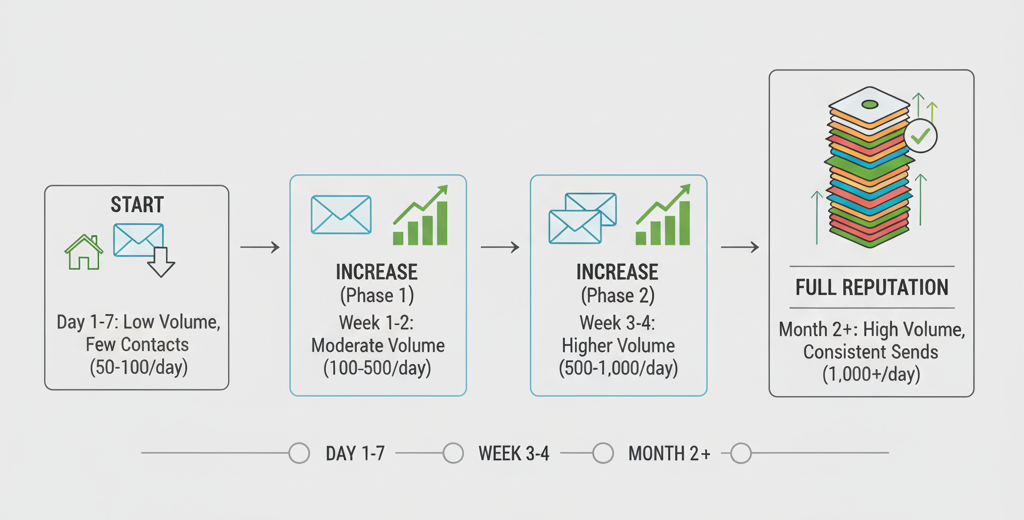 START

Day 1-7: Low Volume, Few Contacts (50-100/day)

INCREASE (Phase 1)

Week 1-2: Moderate Volume (100-500/day)

INCREASE (Phase 2)

Week 3-4: Higher Volume (500-1,000/day)

FULL REPUTATION

Month 2+: High Volume, Consistent Sends (1,000+/day)

DAY 1-7 WEEK 3-4 MONTH 2+